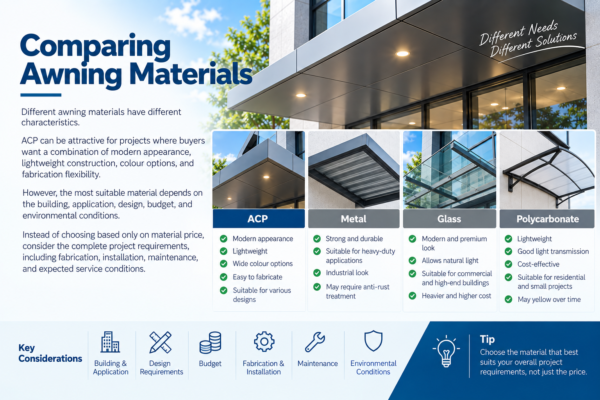 Comparing Awning Materials

Different Needs Different Solutions

Different awning materials have different characteristics.

ACP can be attractive for projects where buyers want a combination of modern appearance, lightweight construction, colour options, and fabrication flexibility.

However, the most suitable material depends on the building, application, design, budget, and environmental conditions.

Instead of choosing based only on material price, consider the complete project requirements, including fabrication, installation, maintenance, and expected service conditions.

ACP
Modern appearance
Lightweight
Wide colour options
Easy to fabricate
Suitable for various designs

Metal
Strong and durable
Suitable for heavy-duty applications
Industrial look
May require anti-rust treatment

Glass
Modern and premium look
Allows natural light
Suitable for commercial and high-end buildings
Heavier and higher cost

Polycarbonate
Lightweight
Good light transmission
Cost-effective
Suitable for residential and small projects
May yellow over time

Key Considerations
Building & Application
Design Requirements
Budget
Fabrication & Installation
Maintenance
Environmental Conditions

Tip
Choose the material that best suits your overall project requirements, not just the price.